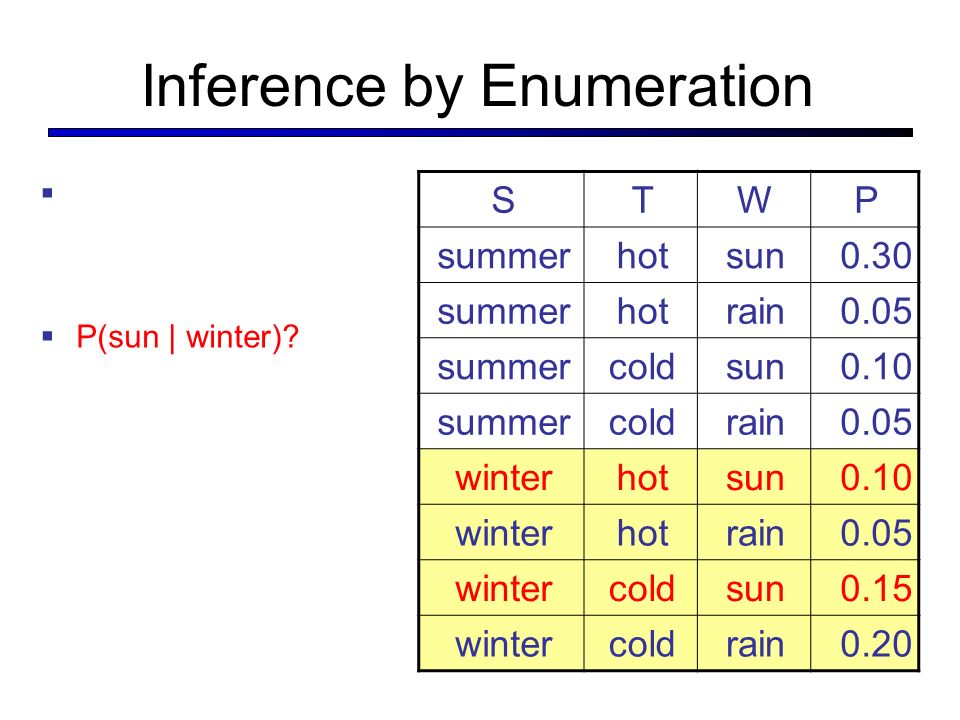 Inference by Enumeration

▪

▪ P(sun | winter)?

| S | T | W | P |
|---|---|---|---|
| summer | hot | sun | 0.30 |
| summer | hot | rain | 0.05 |
| summer | cold | sun | 0.10 |
| summer | cold | rain | 0.05 |
| winter | hot | sun | 0.10 |
| winter | hot | rain | 0.05 |
| winter | cold | sun | 0.15 |
| winter | cold | rain | 0.20 |